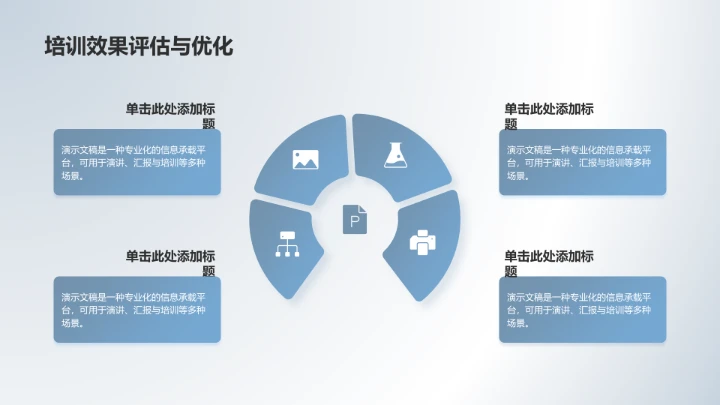 培训效果评估与优化

单击此处添加标题

演示文稿是一种专业化的信息承载平台，可用于演讲、汇报与培训等多种场景。

单击此处添加标题

演示文稿是一种专业化的信息承载平台，可用于演讲、汇报与培训等多种场景。

P

单击此处添加标题

演示文稿是一种专业化的信息承载平台，可用于演讲、汇报与培训等多种场景。

单击此处添加标题

演示文稿是一种专业化的信息承载平台，可用于演讲、汇报与培训等多种场景。